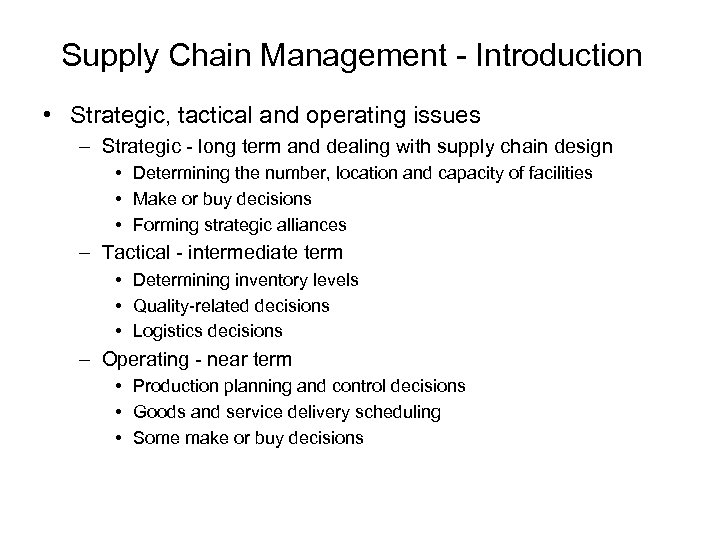 Supply Chain Management - Introduction

• Strategic, tactical and operating issues
– Strategic - long term and dealing with supply chain design
• Determining the number, location and capacity of facilities
• Make or buy decisions
• Forming strategic alliances
– Tactical - intermediate term
• Determining inventory levels
• Quality-related decisions
• Logistics decisions
– Operating - near term
• Production planning and control decisions
• Goods and service delivery scheduling
• Some make or buy decisions